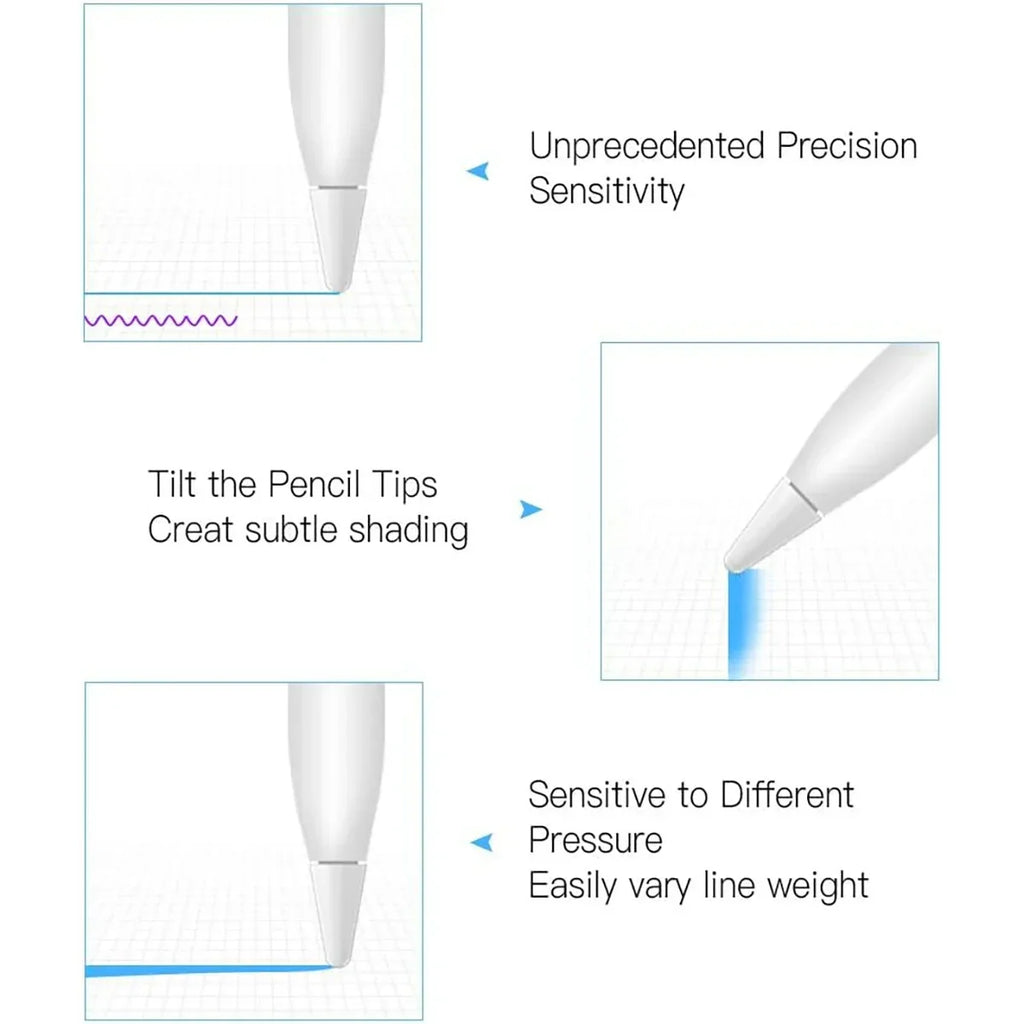 Unprecedented Precision
Sensitivity

Tilt the Pencil Tips
Creat subtle shading

Sensitive to Different
Pressure
Easily vary line weight